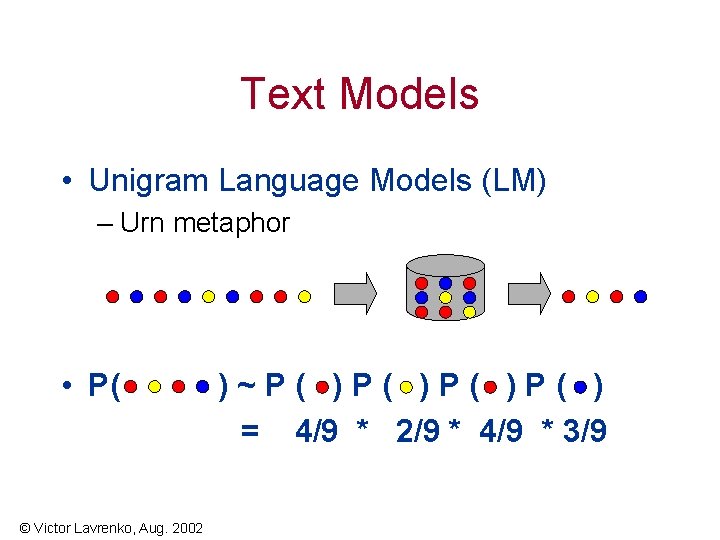 Text Models

• Unigram Language Models (LM)
– Urn metaphor

• P( ) ~ P ( ) P ( ) P ( ) P ( )
= 4/9 * 2/9 * 4/9 * 3/9

© Victor Lavrenko, Aug. 2002